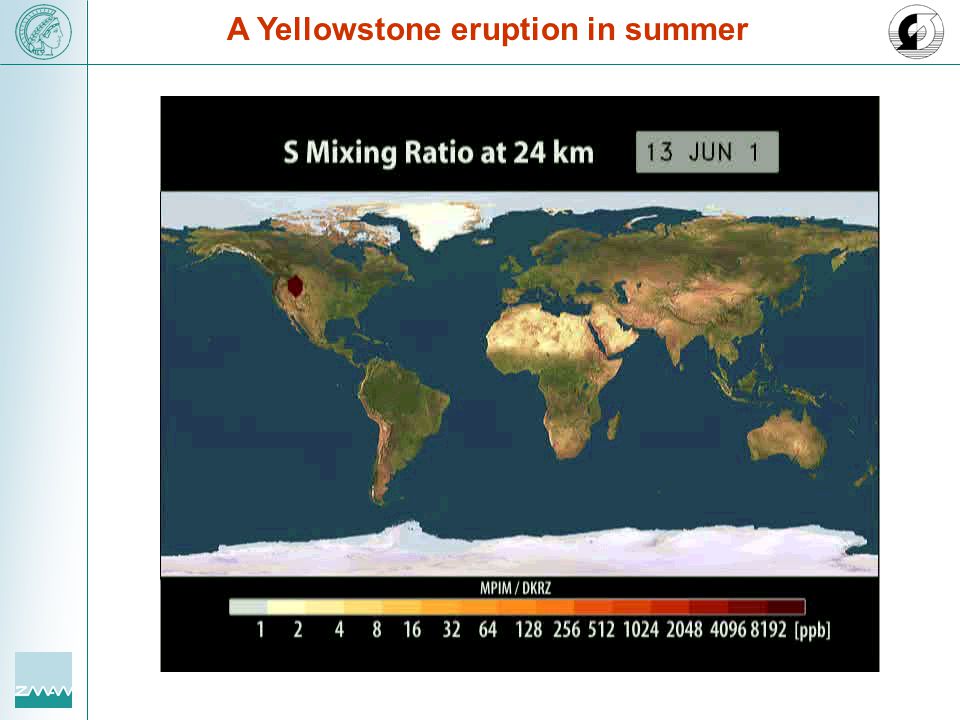 A Yellowstone eruption in summer

S Mixing Ratio at 24 km

13 JUN 1

MPIM / DKRZ

1 2 4 8 16 32 64 128 256 512 1024 2048 4096 8192 [ppb]

ZMAW